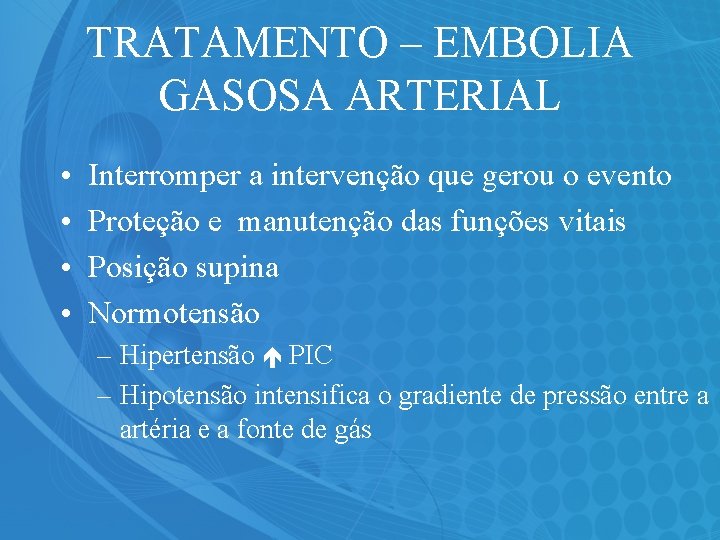 TRATAMENTO – EMBOLIA GASOSA ARTERIAL

• Interromper a intervenção que gerou o evento
• Proteção e manutenção das funções vitais
• Posição supina
• Normotensão
– Hipertensão ↑ PIC
– Hipotensão intensifica o gradiente de pressão entre a artéria e a fonte de gás